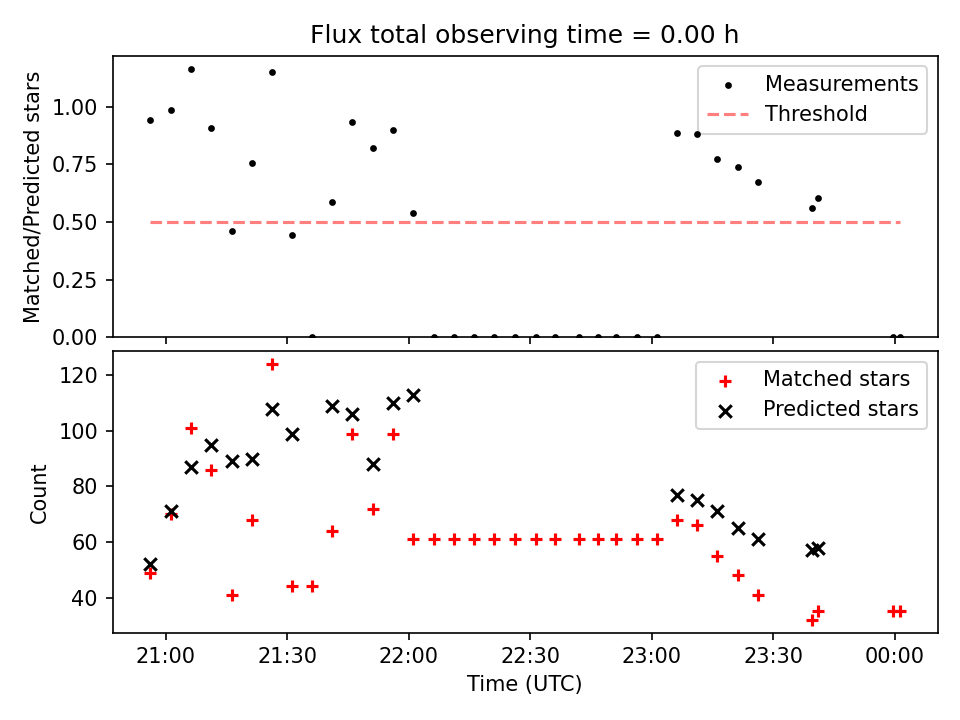 Flux total observing time = 0.00 h

Matched/Predicted stars

1.00
0.75
0.50
0.25
0.00

Measurements
Threshold

Count

120
100
80
60
40

Matched stars
Predicted stars

21:00
21:30
22:00
22:30
23:00
23:30
00:00

Time (UTC)